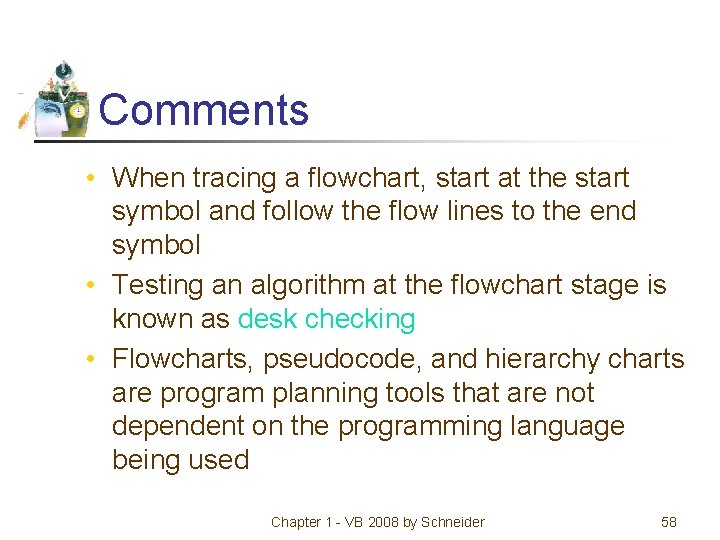 Comments

• When tracing a flowchart, start at the start symbol and follow the flow lines to the end symbol
• Testing an algorithm at the flowchart stage is known as desk checking
• Flowcharts, pseudocode, and hierarchy charts are program planning tools that are not dependent on the programming language being used

Chapter 1 - VB 2008 by Schneider

58